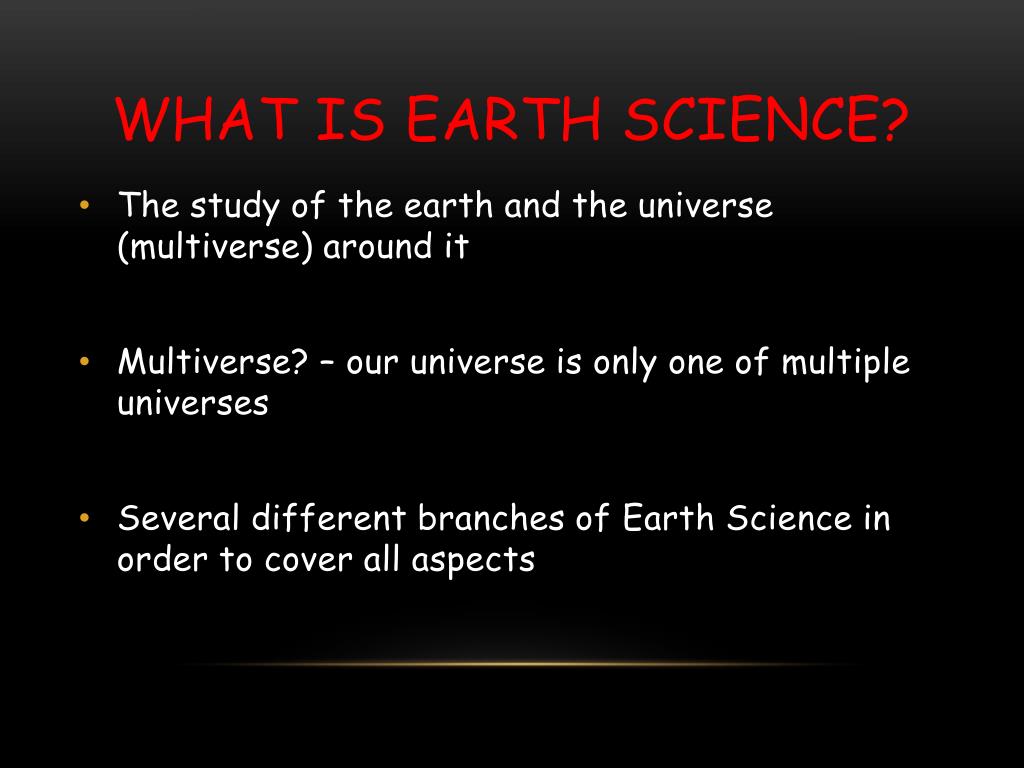 WHAT IS EARTH SCIENCE?

• The study of the earth and the universe (multiverse) around it

• Multiverse? – our universe is only one of multiple universes

• Several different branches of Earth Science in order to cover all aspects